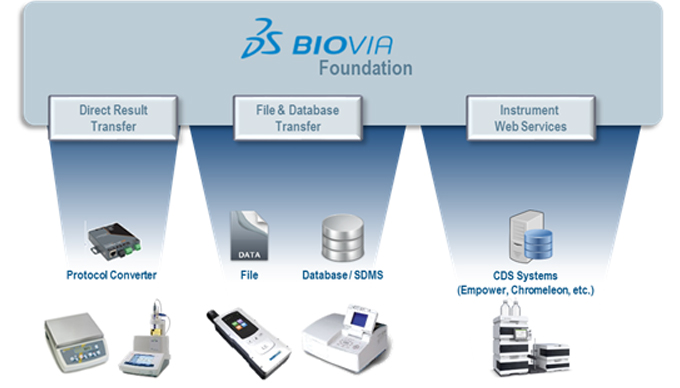 BIOVIA
Foundation

Direct Result Transfer

File & Database Transfer

Instrument Web Services

Protocol Converter

DATA

File

Database / SDMS

CDS Systems
(Empower, Chromeleon, etc.)